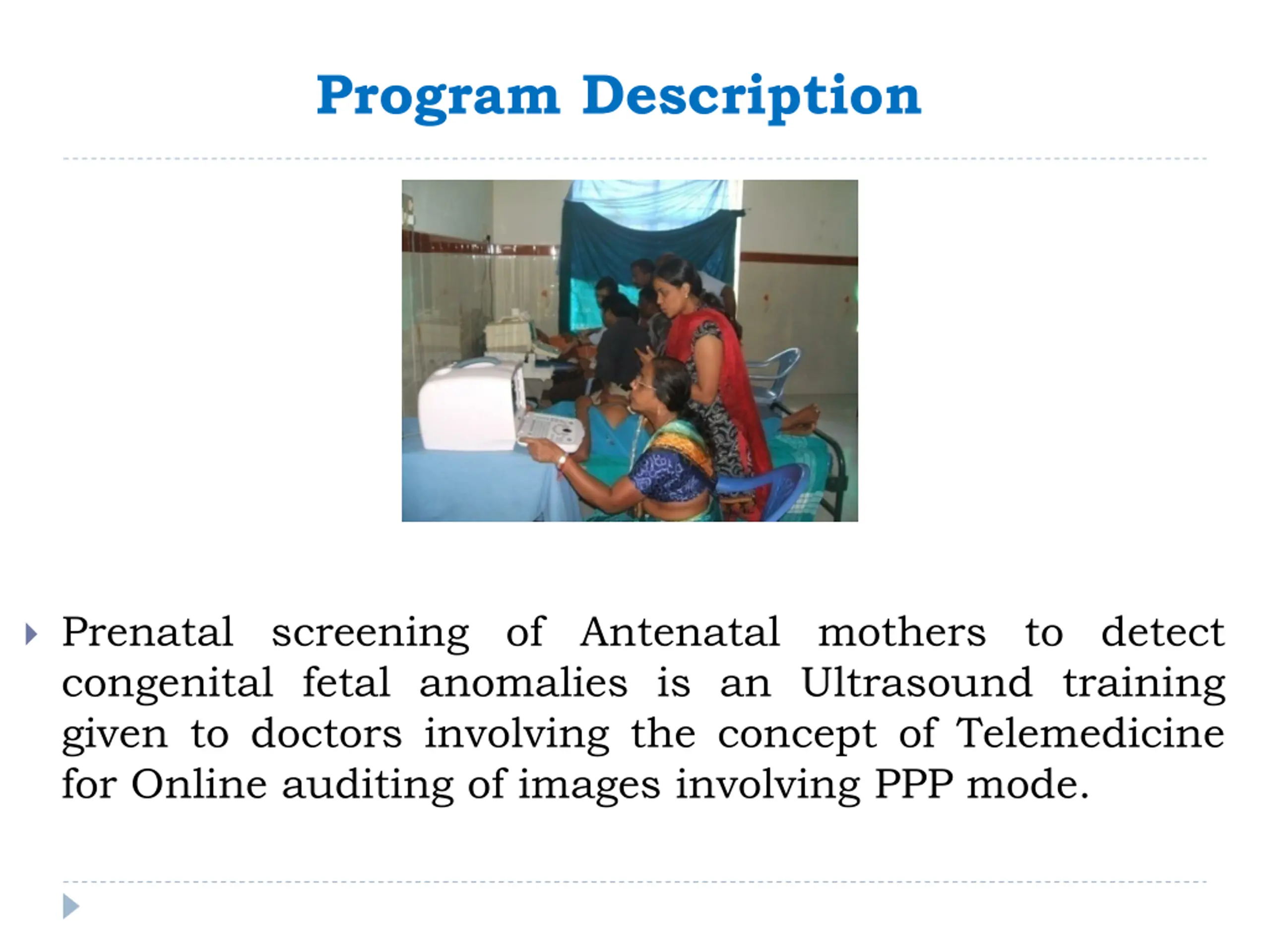 Program Description

Prenatal screening of Antenatal mothers to detect congenital fetal anomalies is an Ultrasound training given to doctors involving the concept of Telemedicine for Online auditing of images involving PPP mode.